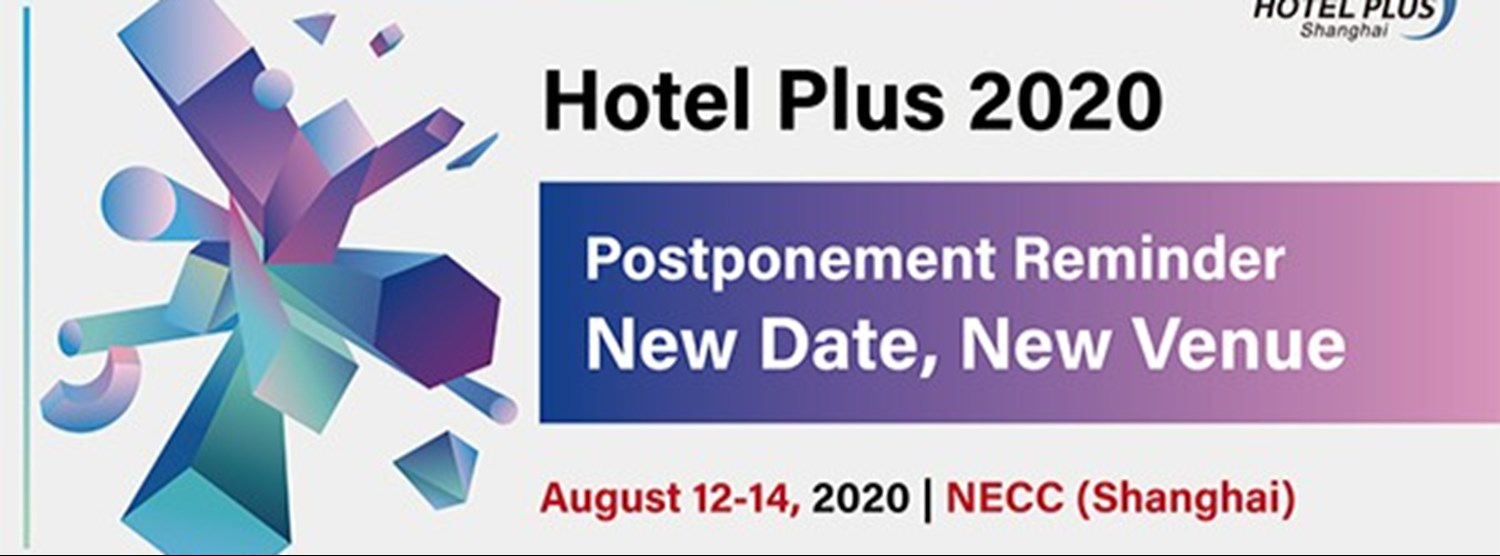 HOTEL PLUS
Shanghai

Hotel Plus 2020

Postponement Reminder
New Date, New Venue

August 12-14, 2020 | NECC (Shanghai)